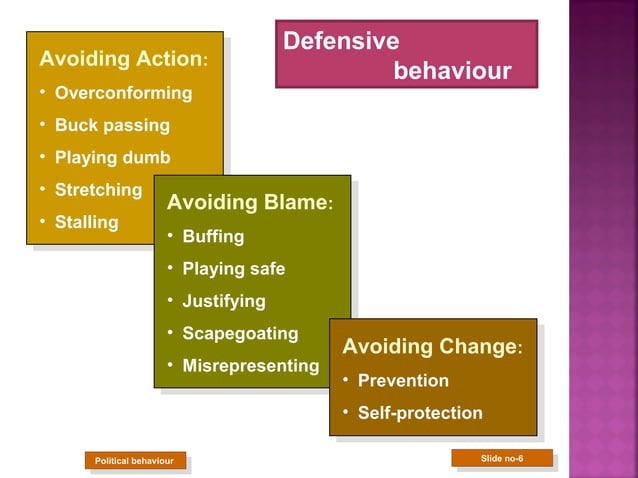 Defensive behaviour

Avoiding Action:
• Overconforming
• Buck passing
• Playing dumb
• Stretching
• Stalling

Avoiding Blame:
• Buffing
• Playing safe
• Justifying
• Scapegoating
• Misrepresenting

Avoiding Change:
• Prevention
• Self-protection

Political behaviour

Slide no-6